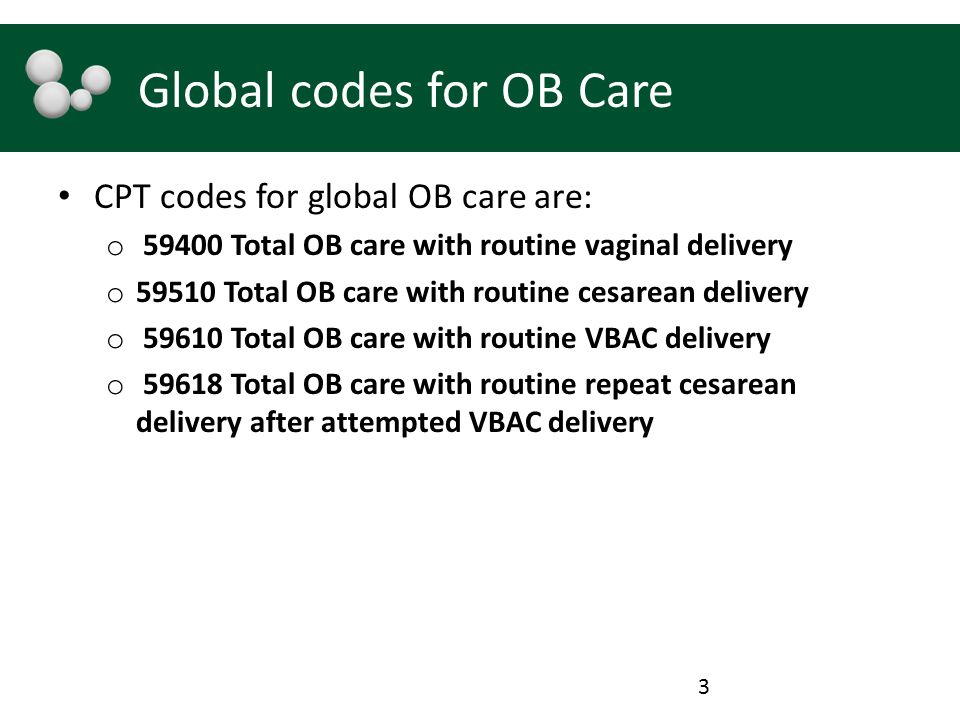 Global codes for OB Care

• CPT codes for global OB care are:
  o 59400 Total OB care with routine vaginal delivery
  o 59510 Total OB care with routine cesarean delivery
  o 59610 Total OB care with routine VBAC delivery
  o 59618 Total OB care with routine repeat cesarean delivery after attempted VBAC delivery

3